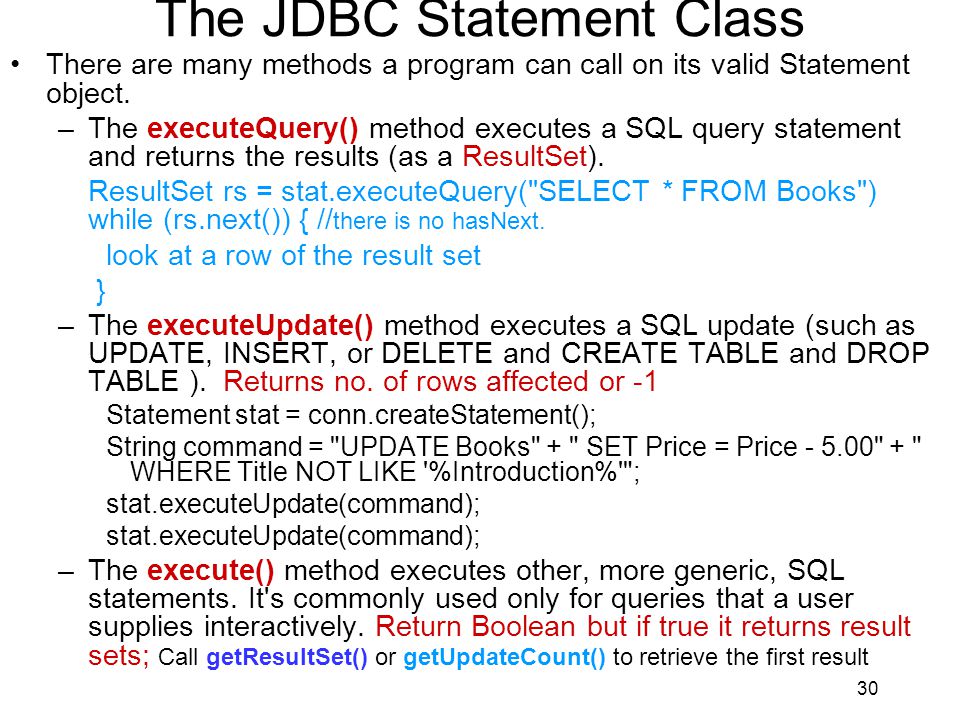 The JDBC Statement Class

• There are many methods a program can call on its valid Statement object.

– The executeQuery() method executes a SQL query statement and returns the results (as a ResultSet).

ResultSet rs = stat.executeQuery("SELECT * FROM Books")
while (rs.next()) { //there is no hasNext.
look at a row of the result set
}

– The executeUpdate() method executes a SQL update (such as UPDATE, INSERT, or DELETE and CREATE TABLE and DROP TABLE ). Returns no. of rows affected or -1

Statement stat = conn.createStatement();
String command = "UPDATE Books" + " SET Price = Price - 5.00" + " WHERE Title NOT LIKE '%Introduction%'";
stat.executeUpdate(command);
stat.executeUpdate(command);

– The execute() method executes other, more generic, SQL statements. It's commonly used only for queries that a user supplies interactively. Return Boolean but if true it returns result sets; Call getResultSet() or getUpdateCount() to retrieve the first result

30